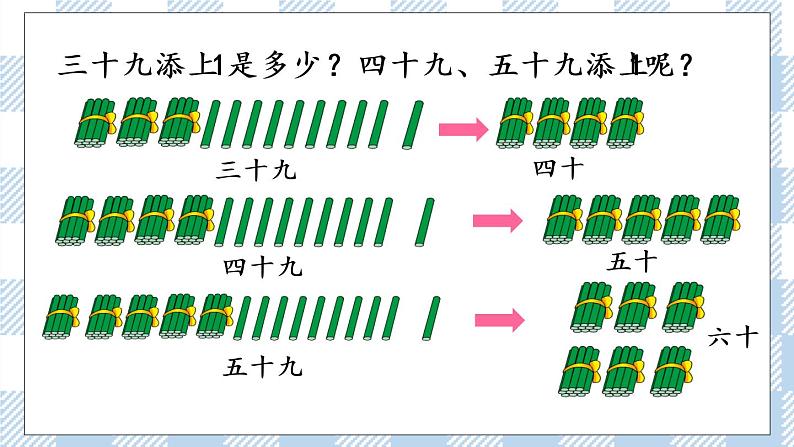 三十九添上1是多少？四十九、五十九添上1呢？

三十九

四十

四十九

五十

五十九

六十